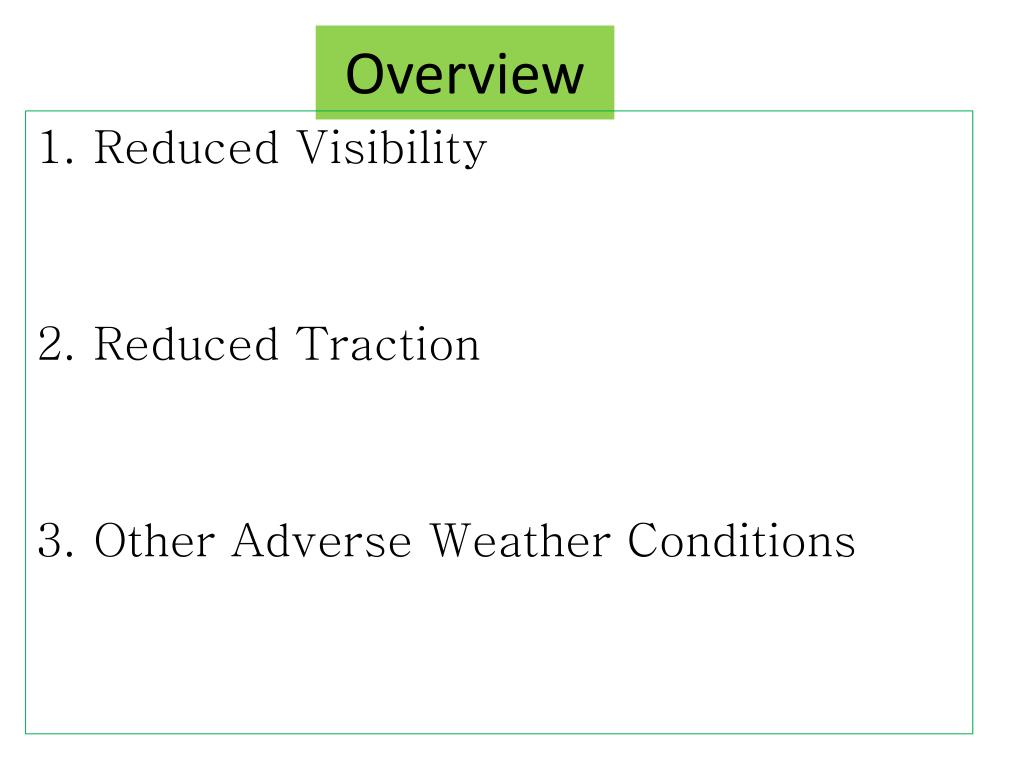 Overview

1. Reduced Visibility

2. Reduced Traction

3. Other Adverse Weather Conditions